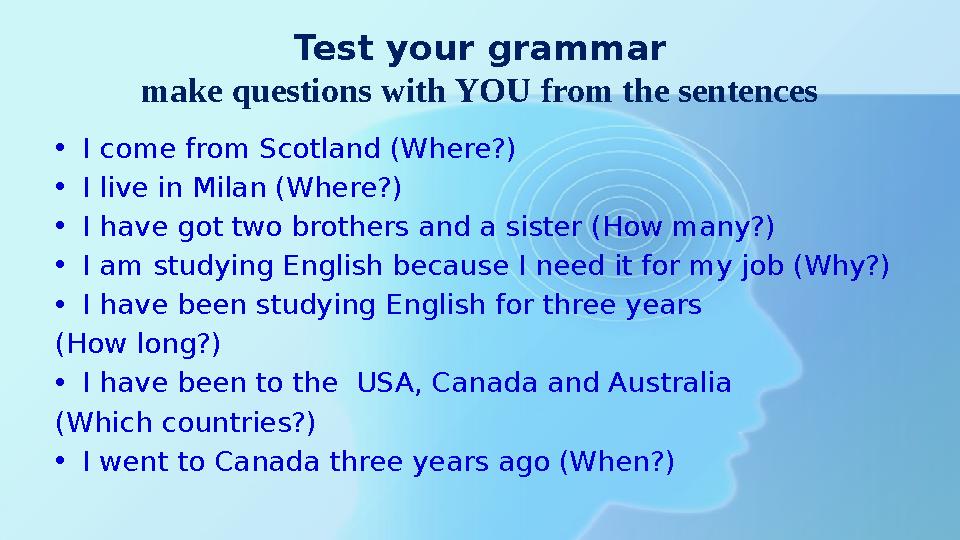 Test your grammar
make questions with YOU from the sentences

• I come from Scotland (Where?)
• I live in Milan (Where?)
• I have got two brothers and a sister (How many?)
• I am studying English because I need it for my job (Why?)
• I have been studying English for three years (How long?)
• I have been to the USA, Canada and Australia (Which countries?)
• I went to Canada three years ago (When?)